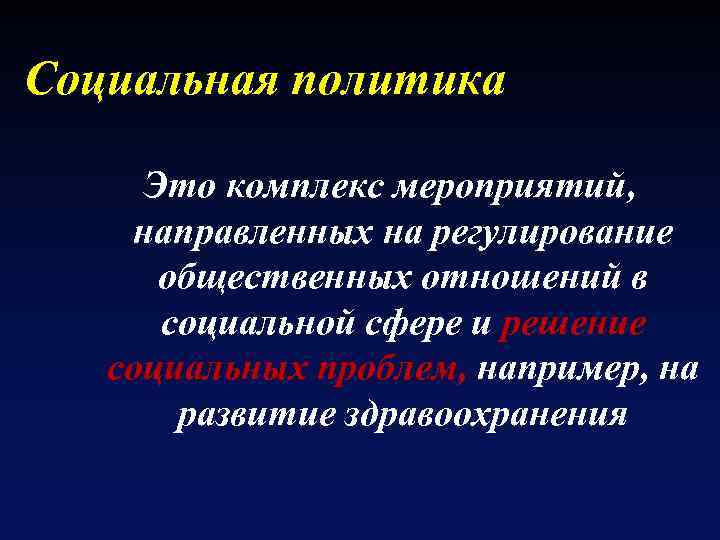 Социальная политика

Это комплекс мероприятий, направленных на регулирование общественных отношений в социальной сфере и решение социальных проблем, например, на развитие здравоохранения